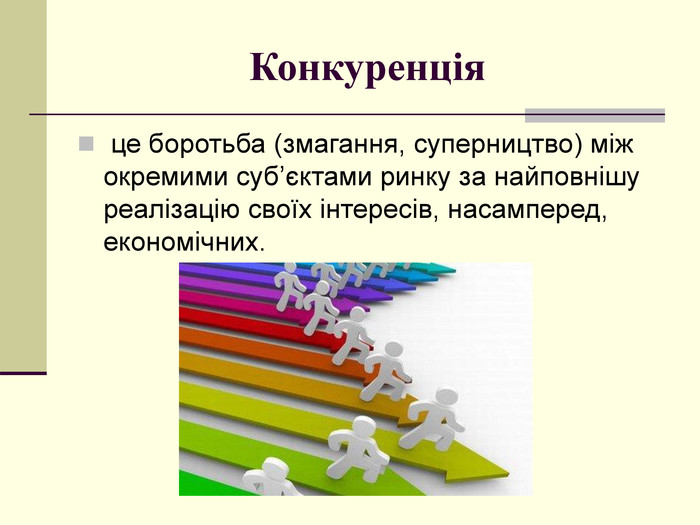 Конкуренція

це боротьба (змагання, суперництво) між окремими суб’єктами ринку за найповнішу реалізацію своїх інтересів, насамперед, економічних.